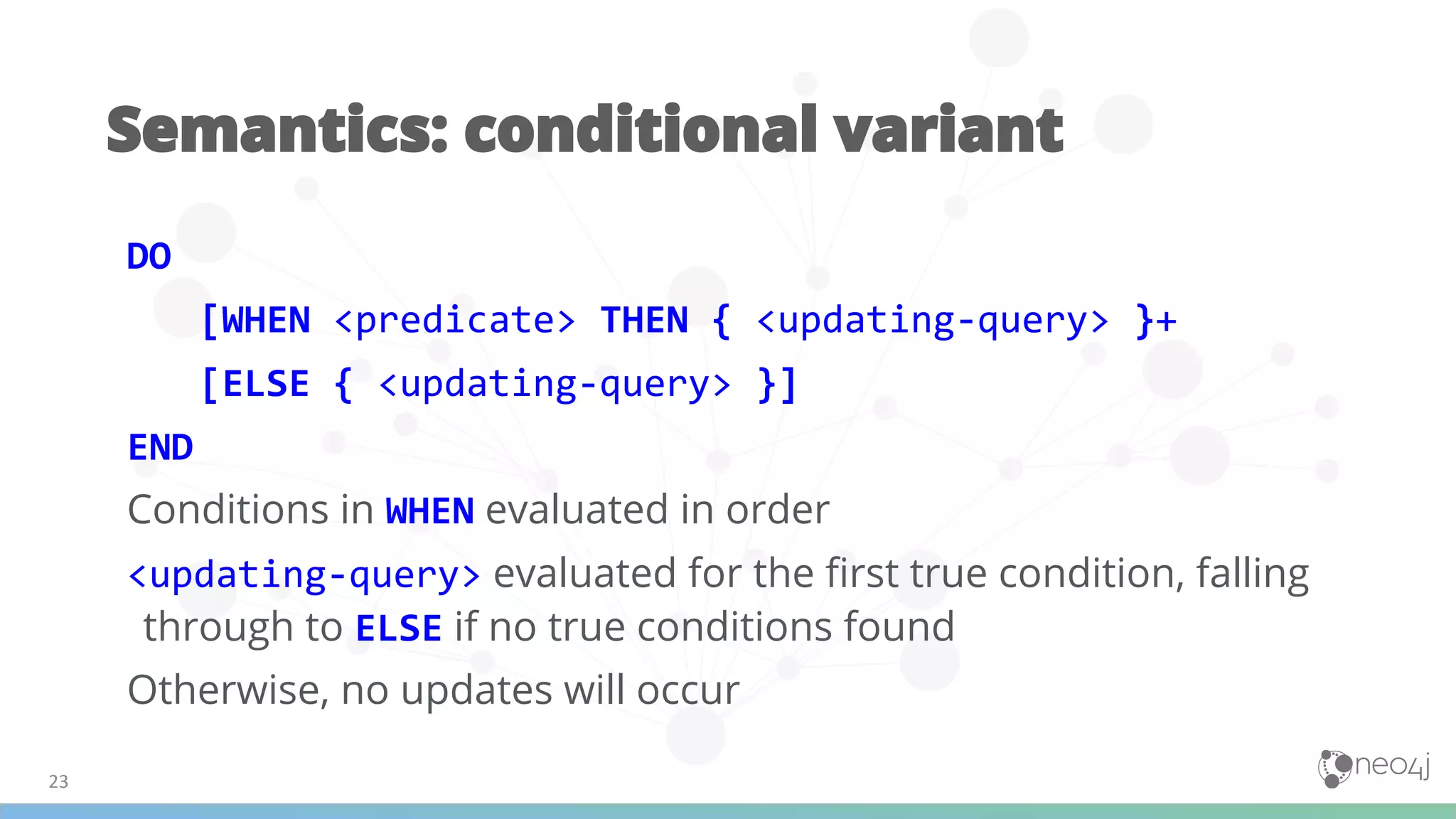 Semantics: conditional variant

DO
[WHEN <predicate> THEN { <updating-query> }+
[ELSE { <updating-query> }]
END

Conditions in WHEN evaluated in order

<updating-query> evaluated for the first true condition, falling through to ELSE if no true conditions found

Otherwise, no updates will occur

23

neo4j